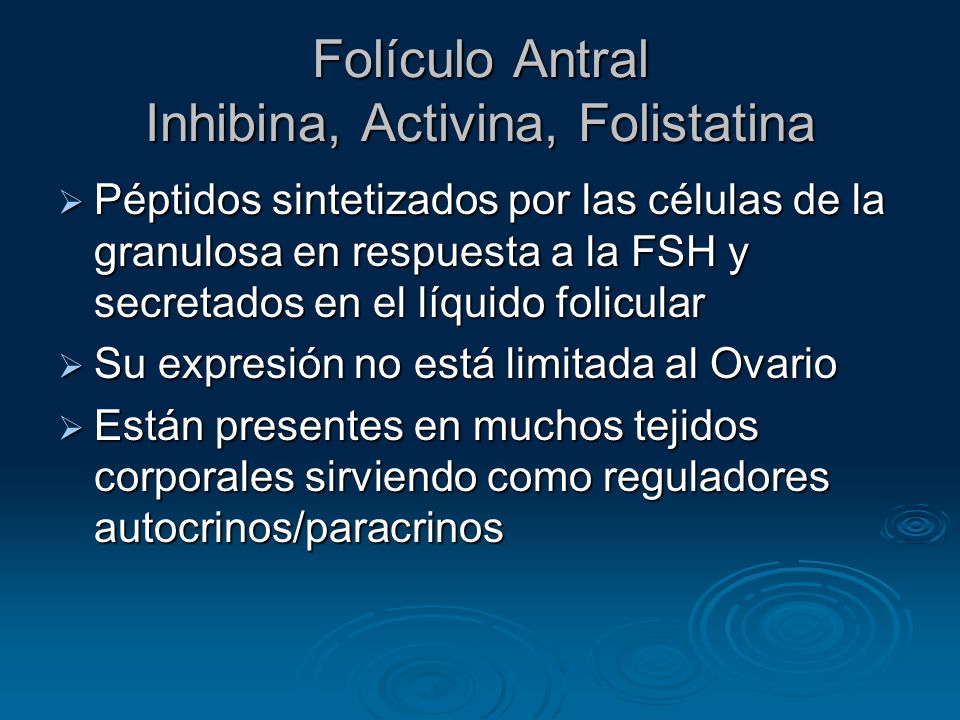 Folículo Antral
Inhibina, Activina, Folistatina

➢ Péptidos sintetizados por las células de la granulosa en respuesta a la FSH y secretados en el líquido folicular

➢ Su expresión no está limitada al Ovario

➢ Están presentes en muchos tejidos corporales sirviendo como reguladores autocrinos/paracrinos